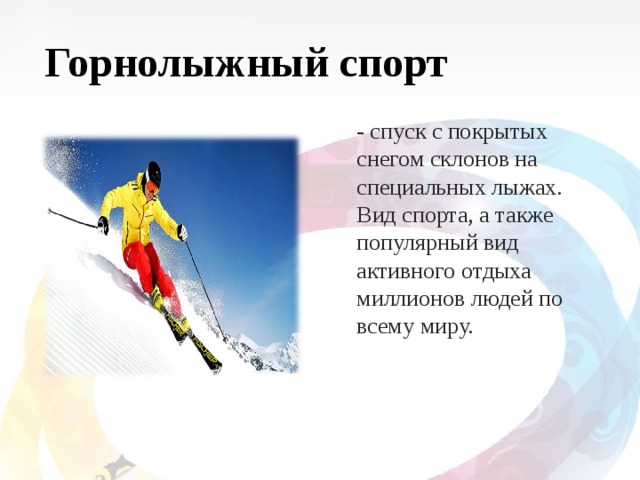 Горнолыжный спорт

- спуск с покрытых снегом склонов на специальных лыжах. Вид спорта, а также популярный вид активного отдыха миллионов людей по всему миру.